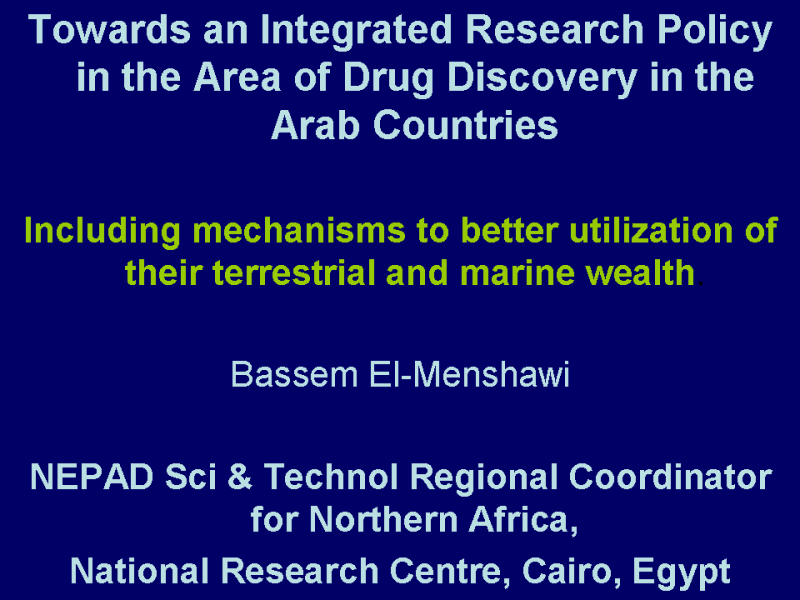 Towards an Integrated Research Policy in the Area of Drug Discovery in the Arab Countries

Including mechanisms to better utilization of their terrestrial and marine wealth.

Bassem El-Menshawi

NEPAD Sci & Technol Regional Coordinator for Northern Africa,

National Research Centre, Cairo, Egypt